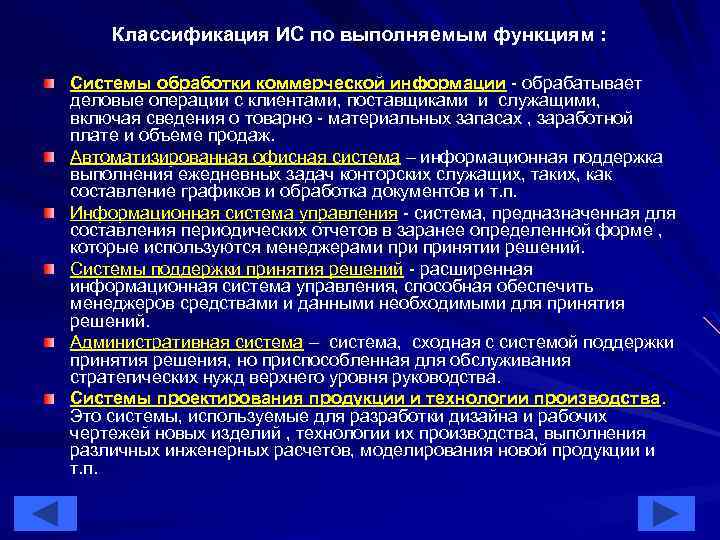 Классификация ИС по выполняемым функциям :

Системы обработки коммерческой информации - обрабатывает деловые операции с клиентами, поставщиками и служащими, включая сведения о товарно - материальных запасах , заработной плате и объеме продаж.

Автоматизированная офисная система – информационная поддержка выполнения ежедневных задач конторских служащих, таких, как составление графиков и обработка документов и т.п.

Информационная система управления - система, предназначенная для составления периодических отчетов в заранее определенной форме , которые используются менеджерами при принятии решений.

Системы поддержки принятия решений - расширенная информационная система управления, способная обеспечить менеджеров средствами и данными необходимыми для принятия решений.

Административная система – система, сходная с системой поддержки принятия решения, но приспособленная для обслуживания стратегических нужд верхнего уровня руководства.

Системы проектирования продукции и технологии производства. Это системы, используемые для разработки дизайна и рабочих чертежей новых изделий , технологии их производства, выполнения различных инженерных расчетов, моделирования новой продукции и т.п.